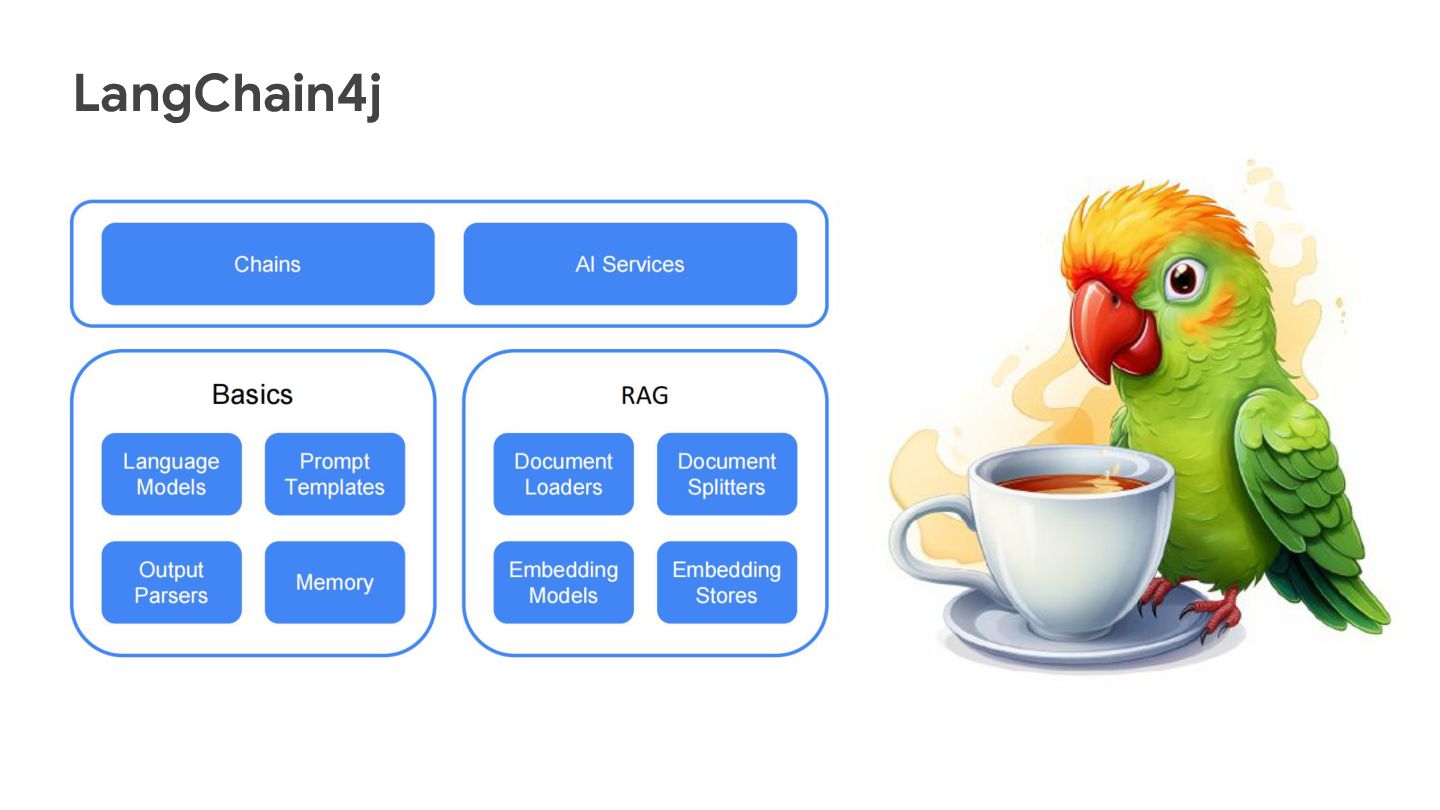 LangChain4j

Chains

AI Services

Basics

Language Models

Prompt Templates

Output Parsers

Memory

RAG

Document Loaders

Document Splitters

Embedding Models

Embedding Stores